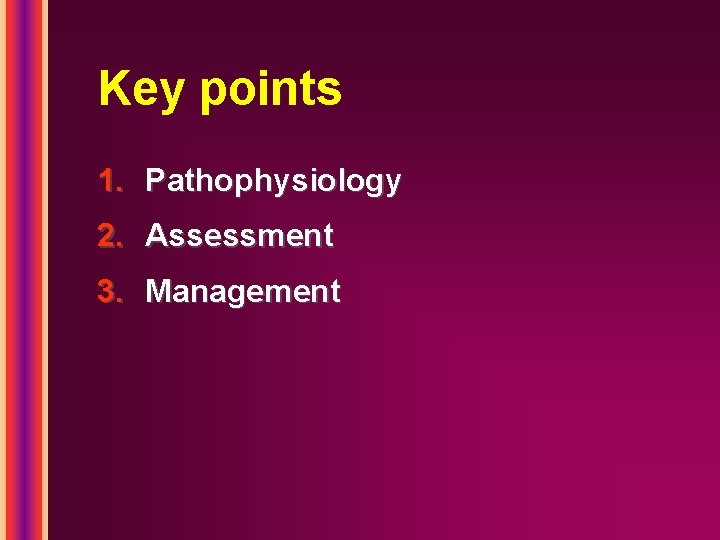 Key points

1. Pathophysiology
2. Assessment
3. Management